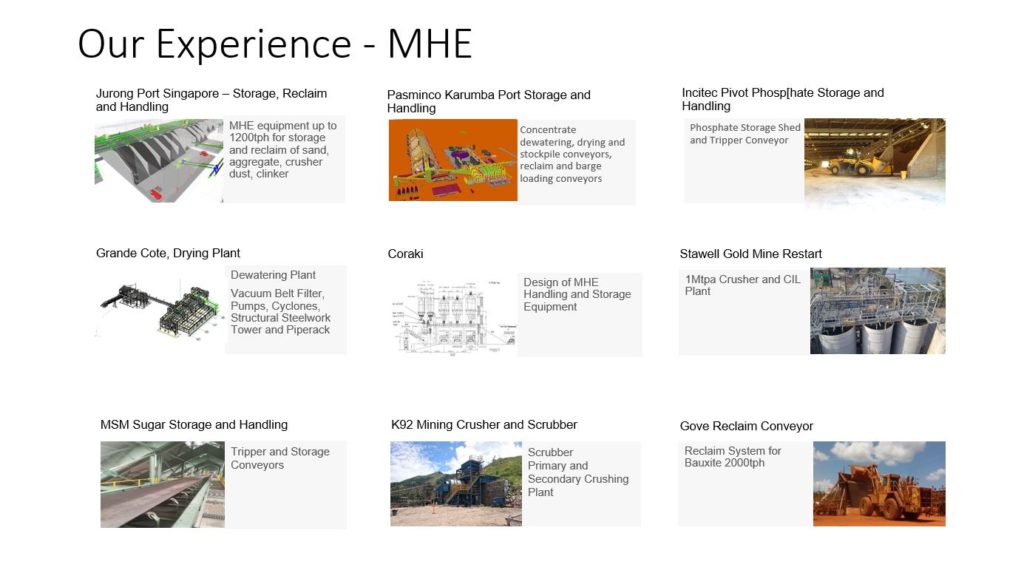 Our Experience - MHE

Jurong Port Singapore – Storage, Reclaim and Handling

MHE equipment up to 1200tph for storage and reclaim of sand, aggregate, crusher dust, clinker

Pasminco Karumba Port Storage and Handling

Concentrate dewatering, drying and stockpile conveyors, reclaim and barge loading conveyors

Incitec Pivot Phosp[hate Storage and Handling

Phosphate Storage Shed and Tripper Conveyor

Grande Cote, Drying Plant

Dewatering Plant

Vacuum Belt Filter, Pumps, Cyclones, Structural Steelwork Tower and Piperack

Coraki

Design of MHE Handling and Storage Equipment

Stawell Gold Mine Restart

1Mtpa Crusher and CIL Plant

MSM Sugar Storage and Handling

Tripper and Storage Conveyors

K92 Mining Crusher and Scrubber

Scrubber Primary and Secondary Crushing Plant

Gove Reclaim Conveyor

Reclaim System for Bauxite 2000tph